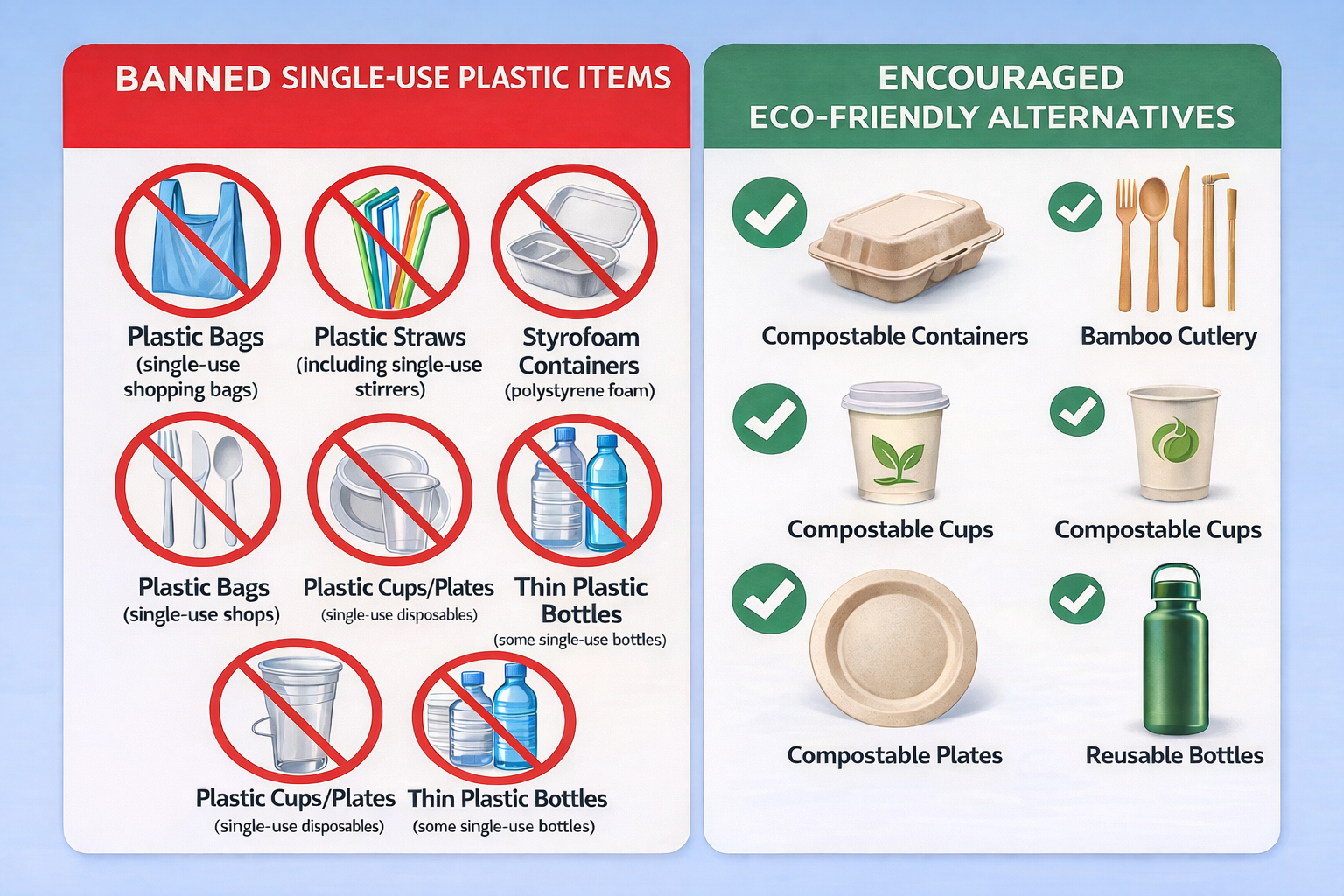 BANNED SINGLE-USE PLASTIC ITEMS

Plastic Bags
(single-use shopping bags)

Plastic Straws
(including single-use stirrers)

Styrofoam Containers
(polystyrene foam)

Plastic Bags
(single-use shops)

Plastic Cups/Plates
(single-use disposables)

Thin Plastic Bottles
(some single-use bottles)

Plastic Cups/Plates
(single-use disposables)

Thin Plastic Bottles
(some single-use bottles)

ENCOURAGED
ECO-FRIENDLY ALTERNATIVES

Compostable Containers

Bamboo Cutlery

Compostable Cups

Compostable Cups

Compostable Plates

Reusable Bottles